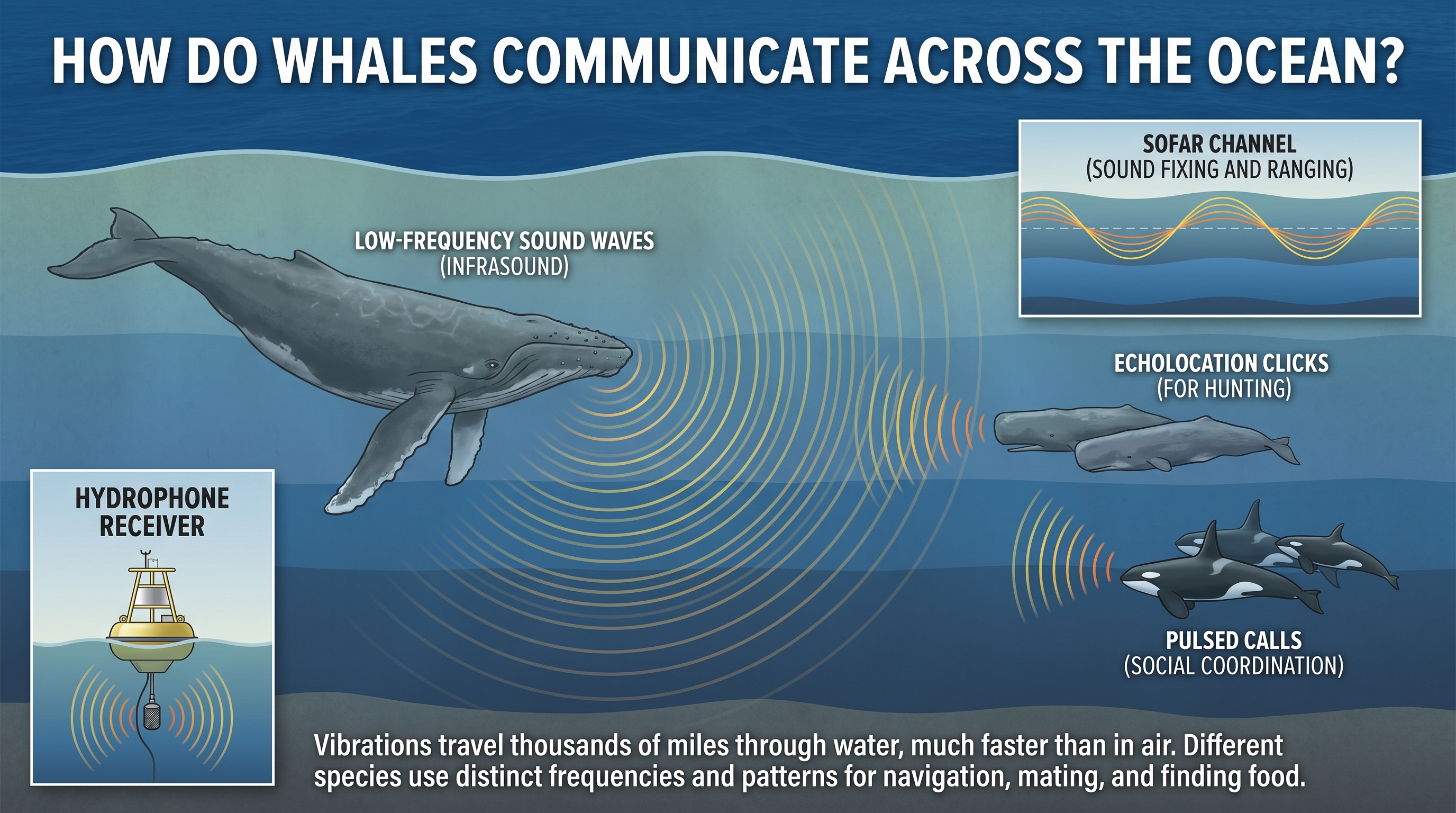 HOW DO WHALES COMMUNICATE ACROSS THE OCEAN?

SOFAR CHANNEL
(SOUND FIXING AND RANGING)

LOW-FREQUENCY SOUND WAVES
(INFRASOUND)

ECHOLOCATION CLICKS
(FOR HUNTING)

HYDROPHONE
RECEIVER

PULSED CALLS
(SOCIAL COORDINATION)

Vibrations travel thousands of miles through water, much faster than in air. Different species use distinct frequencies and patterns for navigation, mating, and finding food.